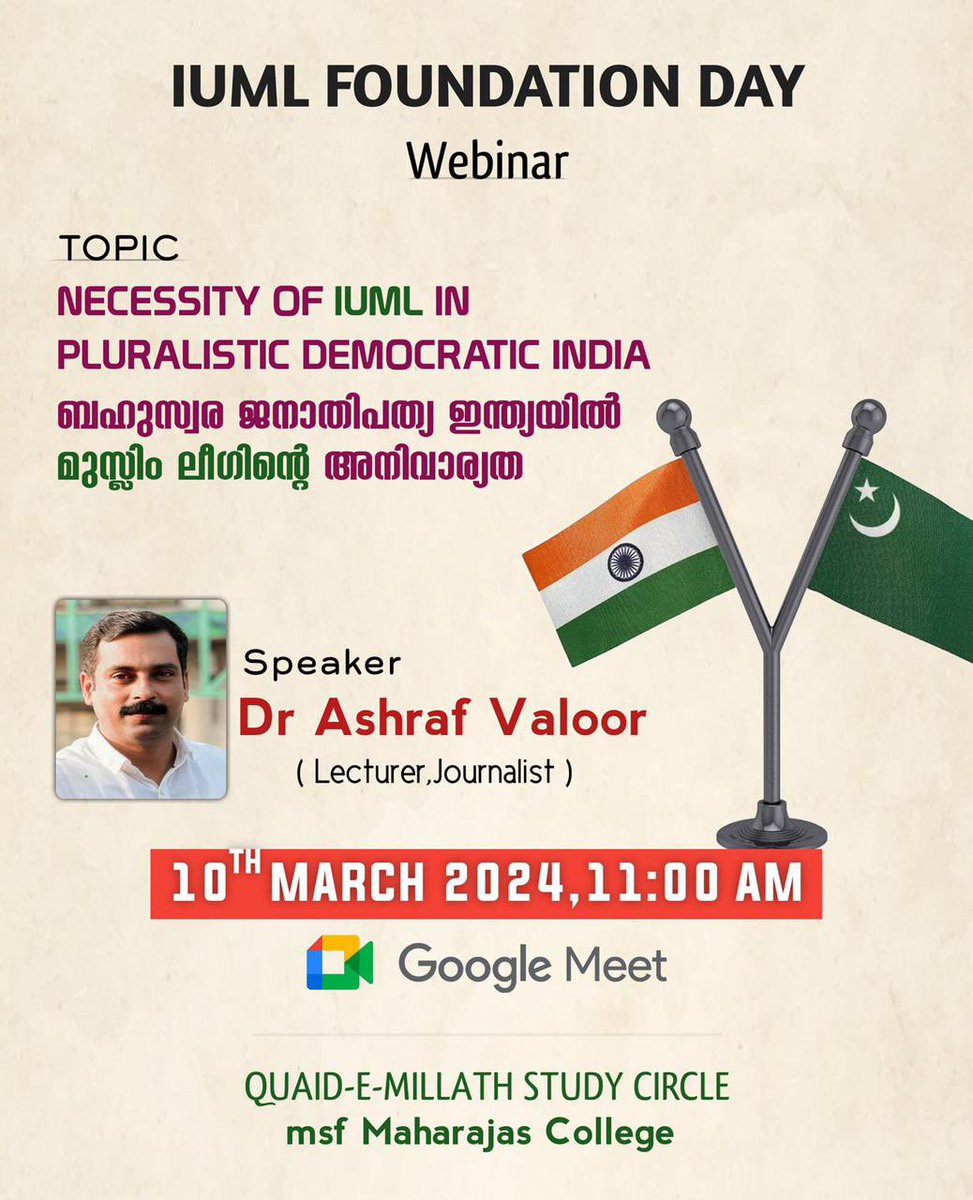 IUML FOUNDATION DAY
Webinar

TOPIC
NECESSITY OF IUML IN PLURALISTIC DEMOCRATIC INDIA
ബഹുസ്വര ജനാതിപത്യ ഇന്ത്യയിൽ മുസ്ലിം ലീഗിന്റെ അനിവാര്യത

Speaker
Dr Ashraf Valoor
( Lecturer,Journalist )

10TH MARCH 2024,11:00 AM

Google Meet

QUAID-E-MILLATH STUDY CIRCLE
msf Maharajas College